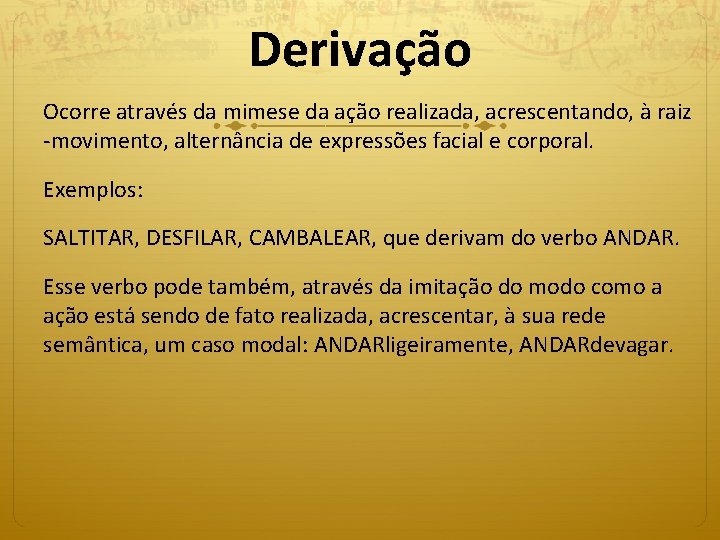 Derivação

Ocorre através da mimese da ação realizada, acrescentando, à raiz -movimento, alternância de expressões facial e corporal.

Exemplos:

SALTITAR, DESFILAR, CAMBALEAR, que derivam do verbo ANDAR.

Esse verbo pode também, através da imitação do modo como a ação está sendo de fato realizada, acrescentar, à sua rede semântica, um caso modal: ANDARligeiramente, ANDARdevagar.